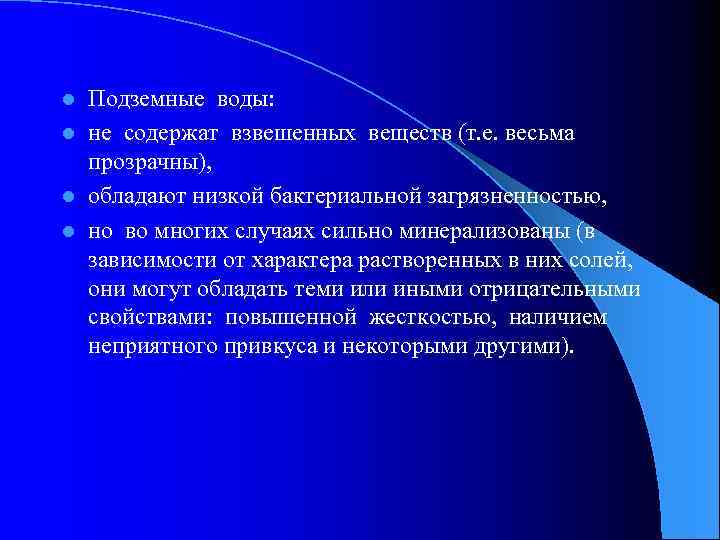 Подземные воды:

не содержат взвешенных веществ (т.е. весьма прозрачны),

обладают низкой бактериальной загрязненностью,

но во многих случаях сильно минерализованы (в зависимости от характера растворенных в них солей, они могут обладать теми или иными отрицательными свойствами: повышенной жесткостью, наличием неприятного привкуса и некоторыми другими).